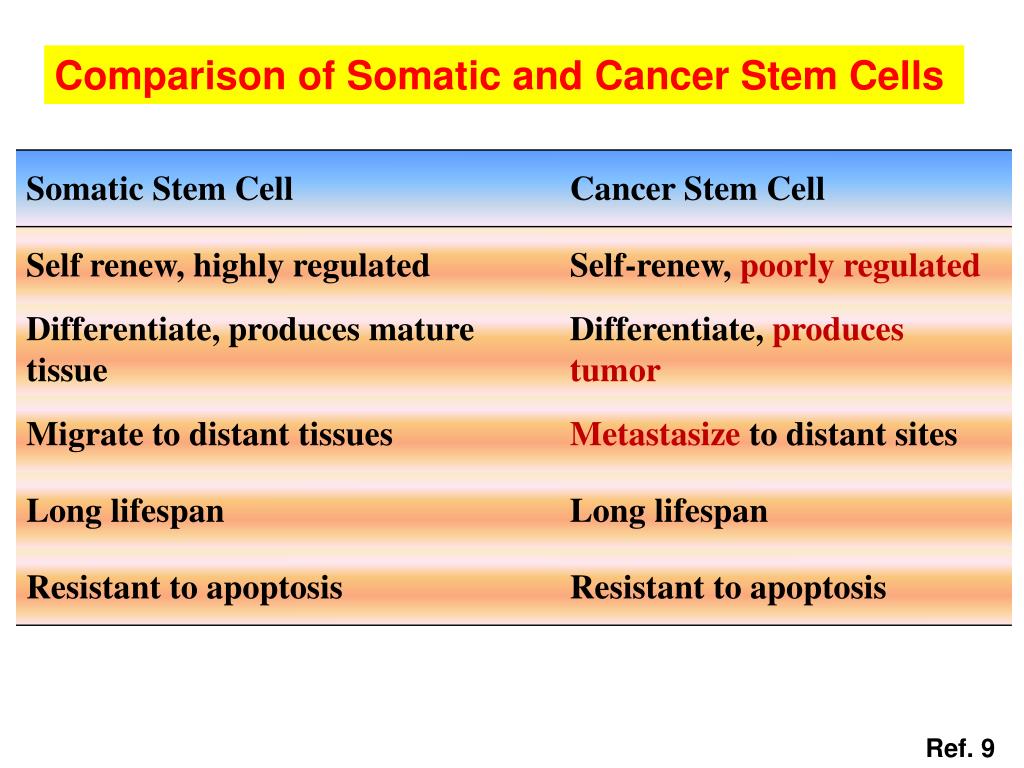 Comparison of Somatic and Cancer Stem Cells

| Somatic Stem Cell | Cancer Stem Cell |
|---|---|
| Self renew, highly regulated | Self-renew, poorly regulated |
| Differentiate, produces mature tissue | Differentiate, produces tumor |
| Migrate to distant tissues | Metastasize to distant sites |
| Long lifespan | Long lifespan |
| Resistant to apoptosis | Resistant to apoptosis |

Ref. 9